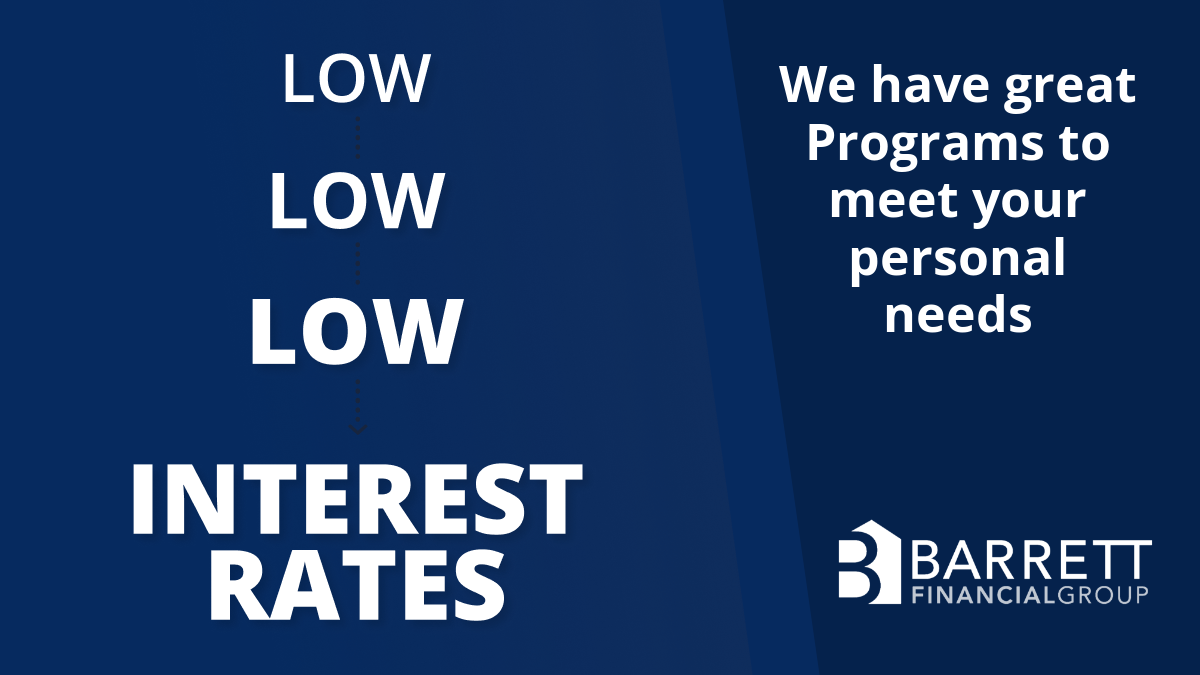 LOW

LOW

LOW

INTEREST RATES

We have great Programs to meet your personal needs

BARRETT
FINANCIALGROUP